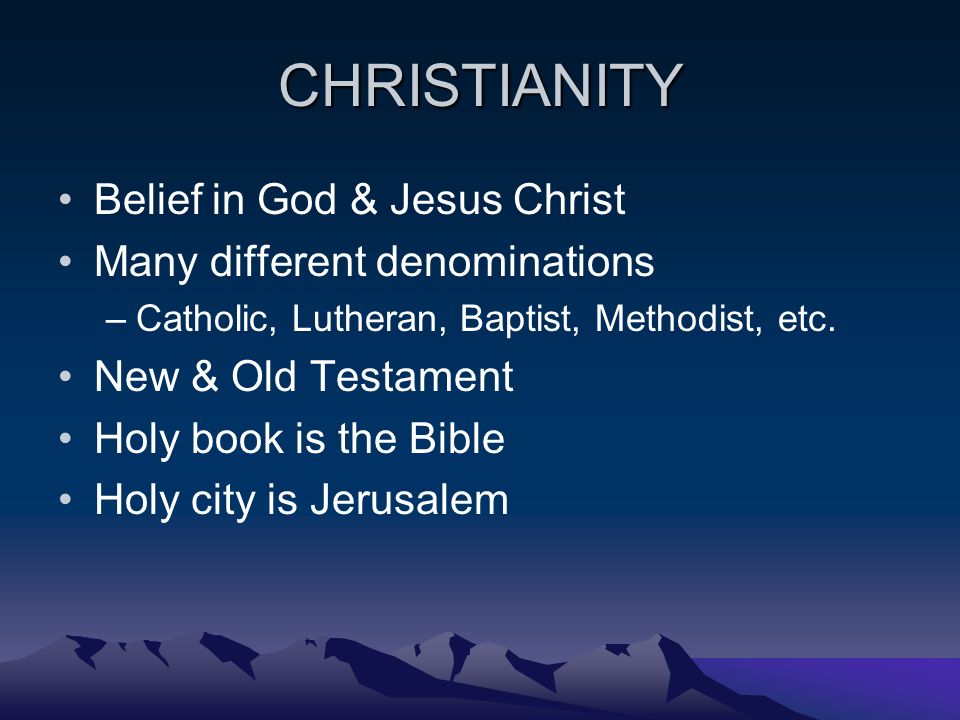 CHRISTIANITY

• Belief in God & Jesus Christ
• Many different denominations
– Catholic, Lutheran, Baptist, Methodist, etc.
• New & Old Testament
• Holy book is the Bible
• Holy city is Jerusalem